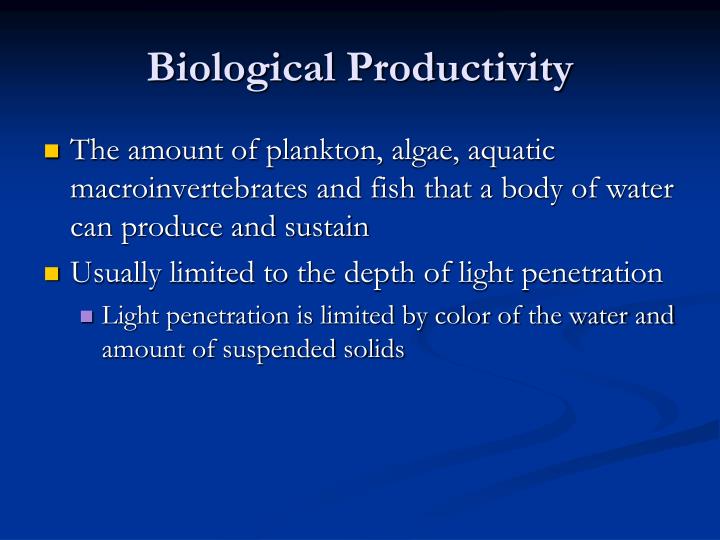 Biological Productivity

The amount of plankton, algae, aquatic macroinvertebrates and fish that a body of water can produce and sustain

Usually limited to the depth of light penetration

Light penetration is limited by color of the water and amount of suspended solids